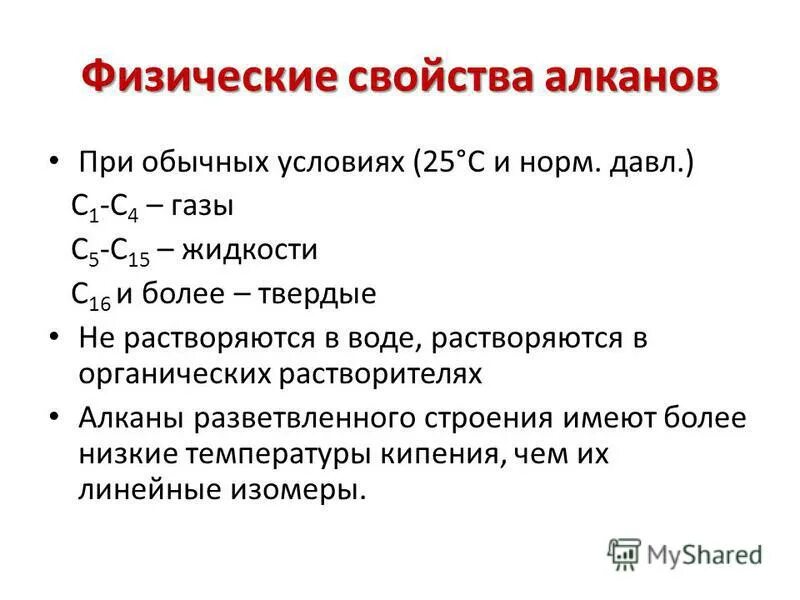 Физические свойства алканов

• При обычных условиях (25°С и норм. давл.)

$C_1$-$C_4$ – газы

$C_5$-$C_{15}$ – жидкости

$C_{16}$ и более – твердые

• Не растворяются в воде, растворяются в органических растворителях

• Алканы разветвленного строения имеют более низкие температуры кипения, чем их линейные изомеры.

MyShared